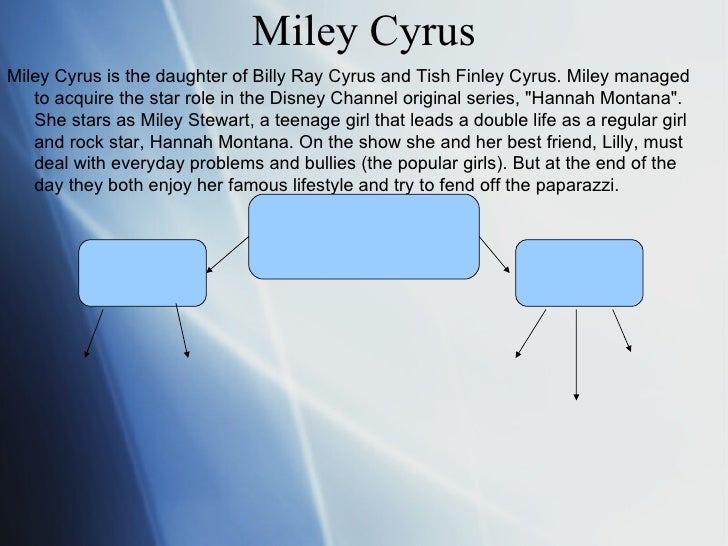 Miley Cyrus

Miley Cyrus is the daughter of Billy Ray Cyrus and Tish Finley Cyrus. Miley managed to acquire the star role in the Disney Channel original series, "Hannah Montana". She stars as Miley Stewart, a teenage girl that leads a double life as a regular girl and rock star, Hannah Montana. On the show she and her best friend, Lilly, must deal with everyday problems and bullies (the popular girls). But at the end of the day they both enjoy her famous lifestyle and try to fend off the paparazzi.